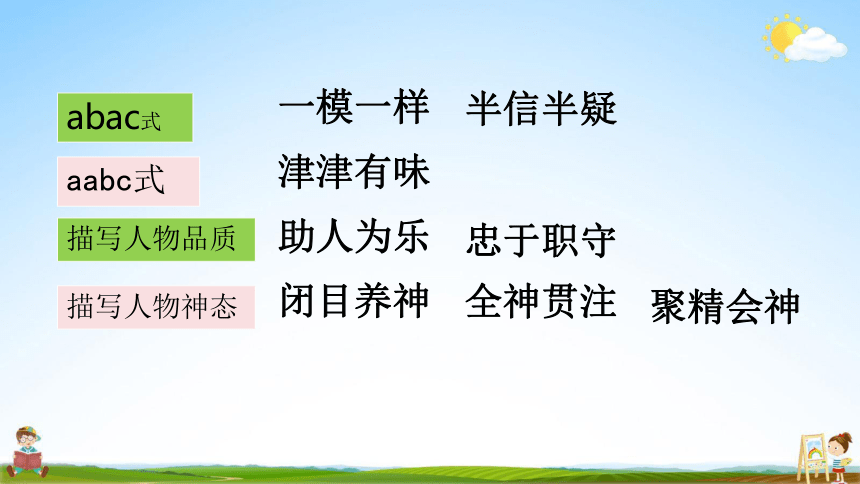 abac式　一模一样　半信半疑

aabc式　津津有味

描写人物品质　助人为乐　忠于职守

描写人物神态　闭目养神　全神贯注　聚精会神